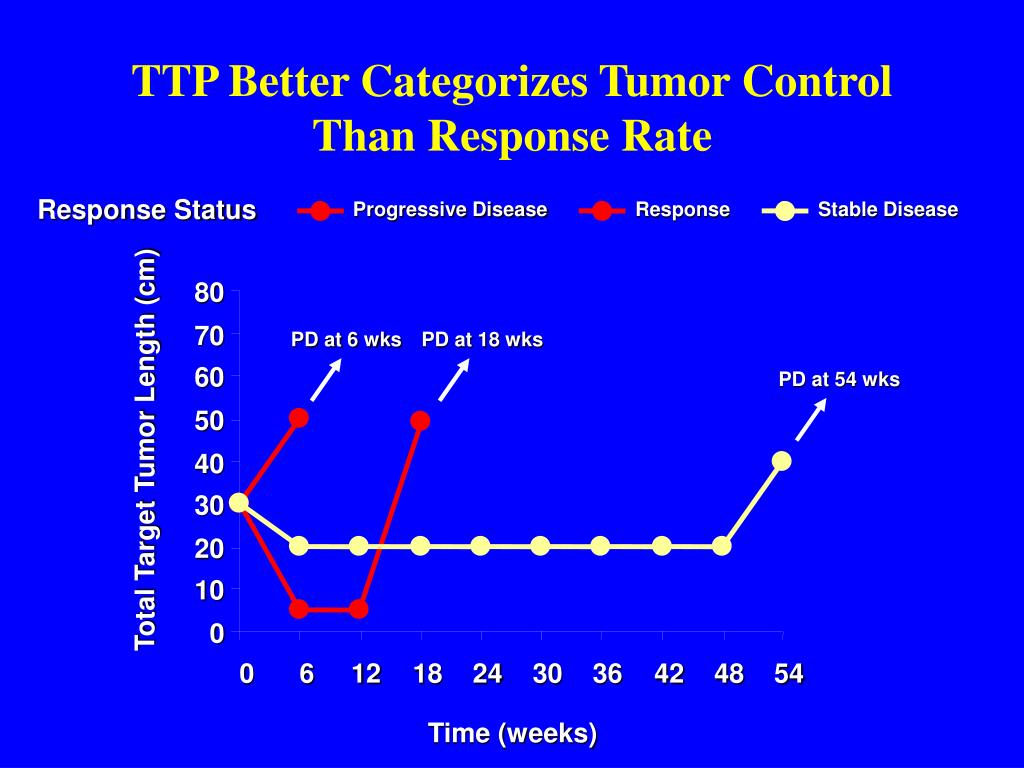 TTP Better Categorizes Tumor Control Than Response Rate

Response Status

Progressive Disease

Response

Stable Disease

Total Target Tumor Length (cm)

80
70
60
50
40
30
20
10
0

PD at 6 wks

PD at 18 wks

PD at 54 wks

0
6
12
18
24
30
36
42
48
54

Time (weeks)